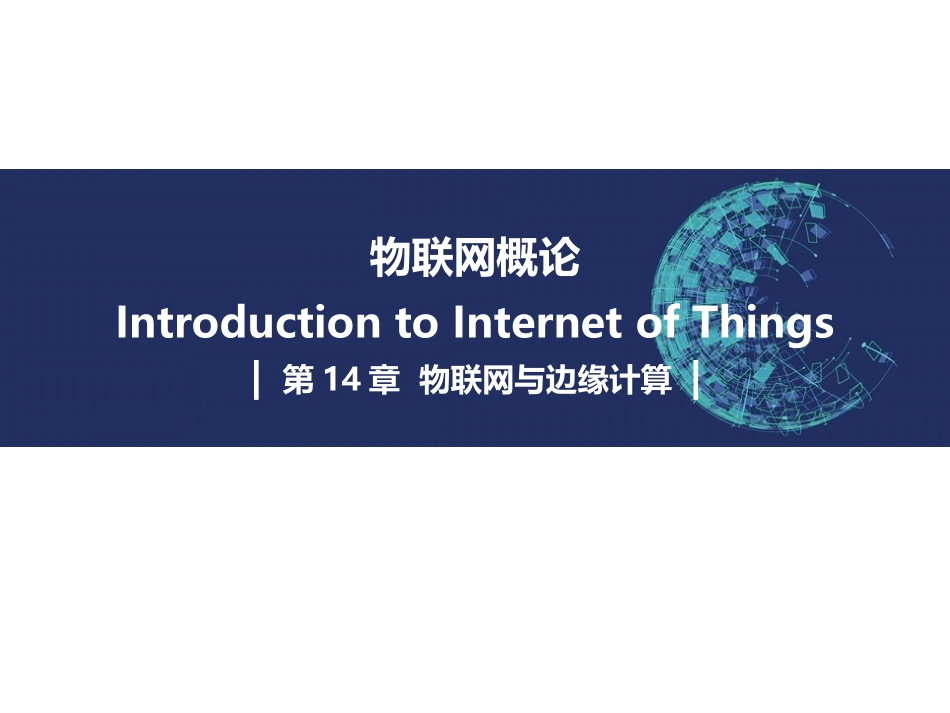 物联网概论

Introduction to Internet of Things

| 第 14 章 物联网与边缘计算 |